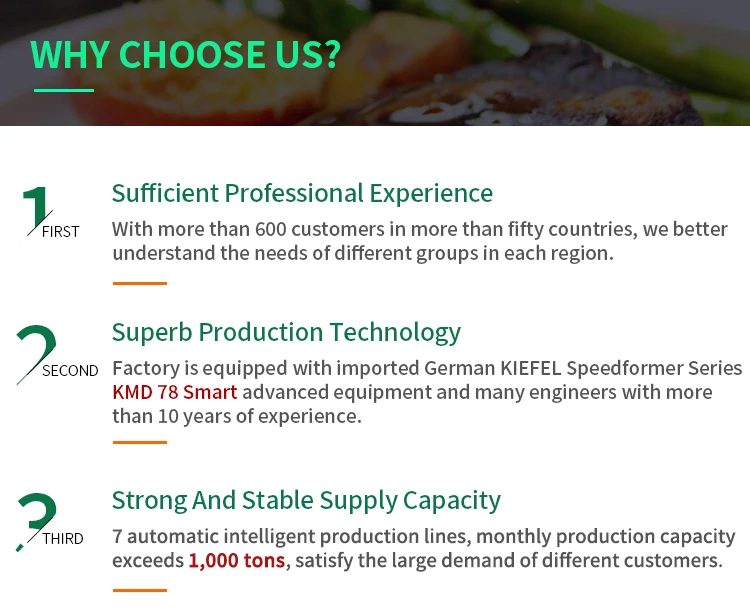 WHY CHOOSE US?

1 FIRST

Sufficient Professional Experience

With more than 600 customers in more than fifty countries, we better understand the needs of different groups in each region.

2 SECOND

Superb Production Technology

Factory is equipped with imported German KIEFEL Speedformer Series KMD 78 Smart advanced equipment and many engineers with more than 10 years of experience.

3 THIRD

Strong And Stable Supply Capacity

7 automatic intelligent production lines, monthly production capacity exceeds 1,000 tons, satisfy the large demand of different customers.